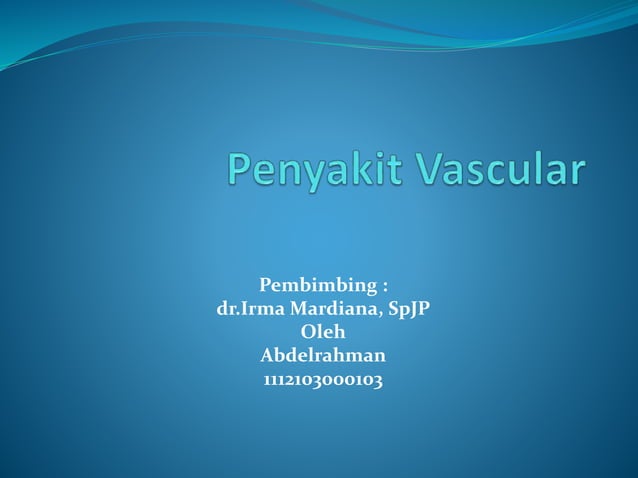 Penyakit Vascular

Pembimbing :
dr.Irma Mardiana, SpJP
Oleh
Abdelrahman
1112103000103